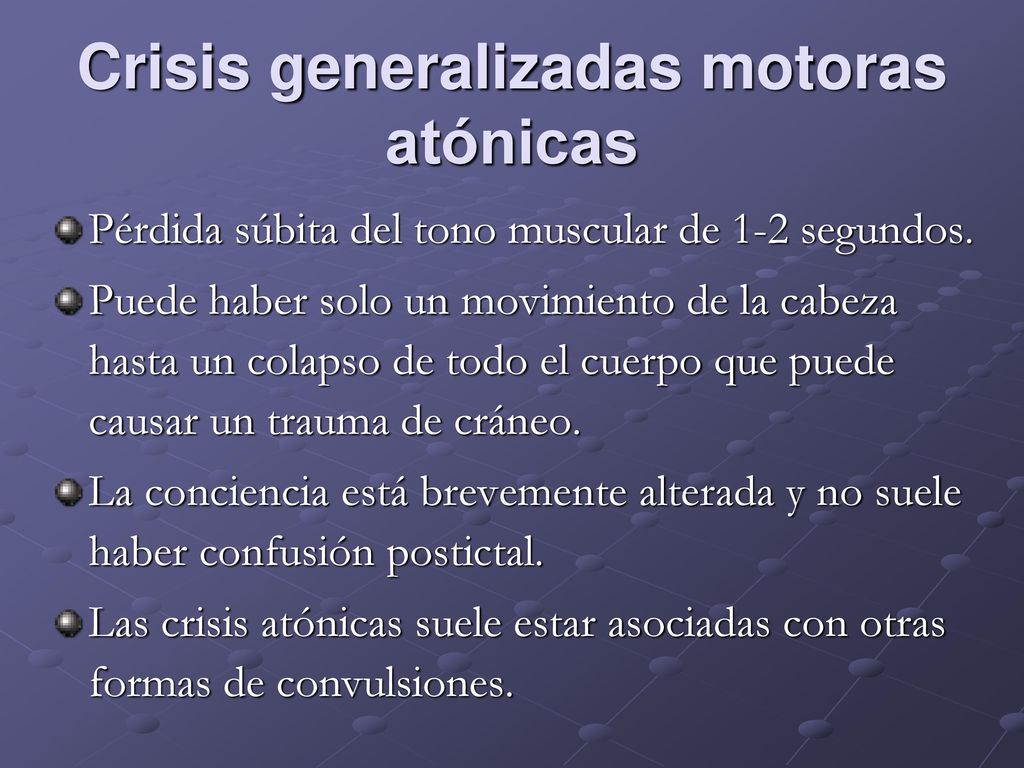 Crisis generalizadas motoras atónicas

Pérdida súbita del tono muscular de 1-2 segundos.

Puede haber solo un movimiento de la cabeza hasta un colapso de todo el cuerpo que puede causar un trauma de cráneo.

La conciencia está brevemente alterada y no suele haber confusión postictal.

Las crisis atónicas suele estar asociadas con otras formas de convulsiones.